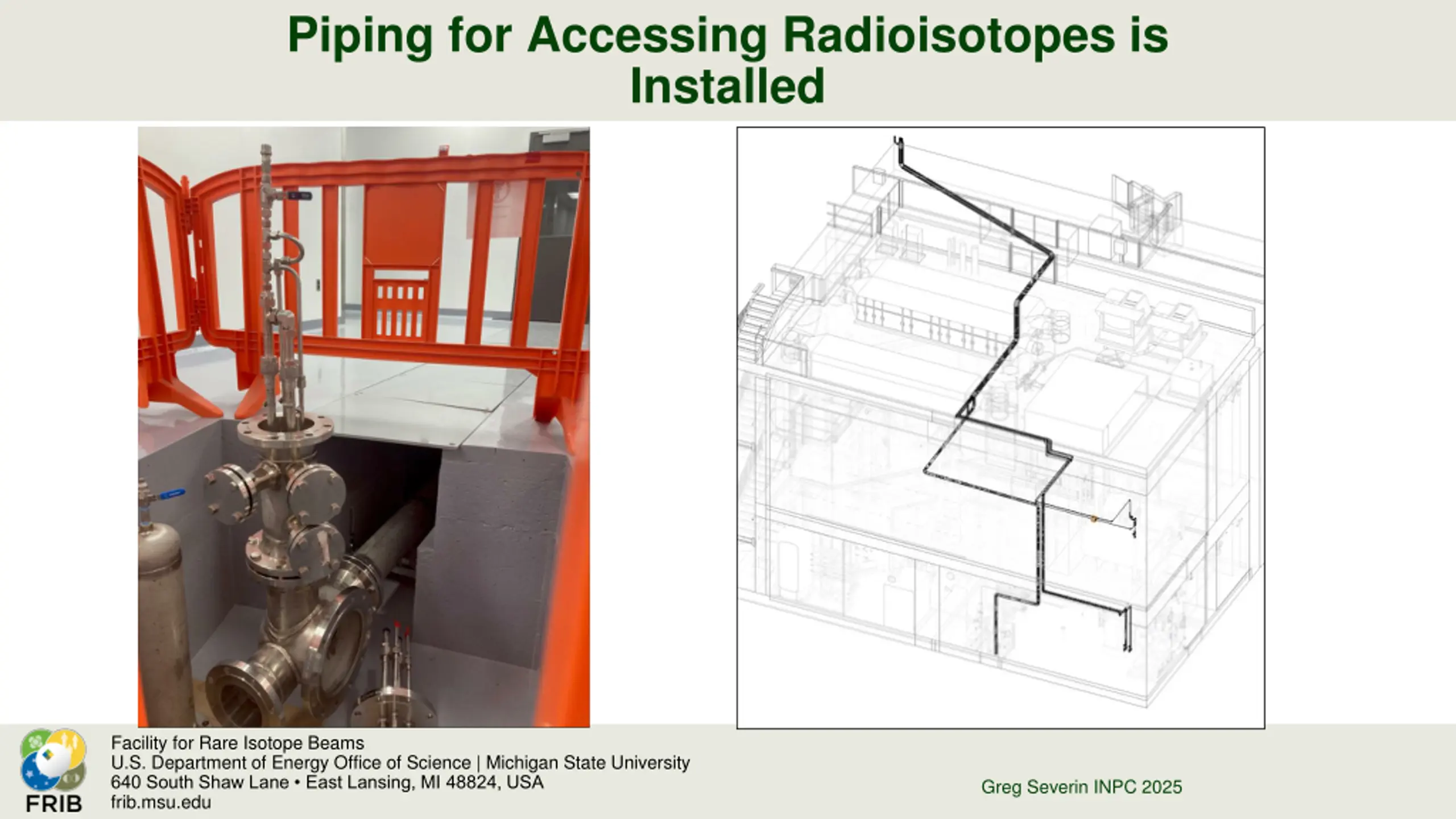 Piping for Accessing Radioisotopes is Installed

FRIB

Facility for Rare Isotope Beams
U.S. Department of Energy Office of Science | Michigan State University
640 South Shaw Lane • East Lansing, MI 48824, USA
frib.msu.edu

Greg Severin INPC 2025